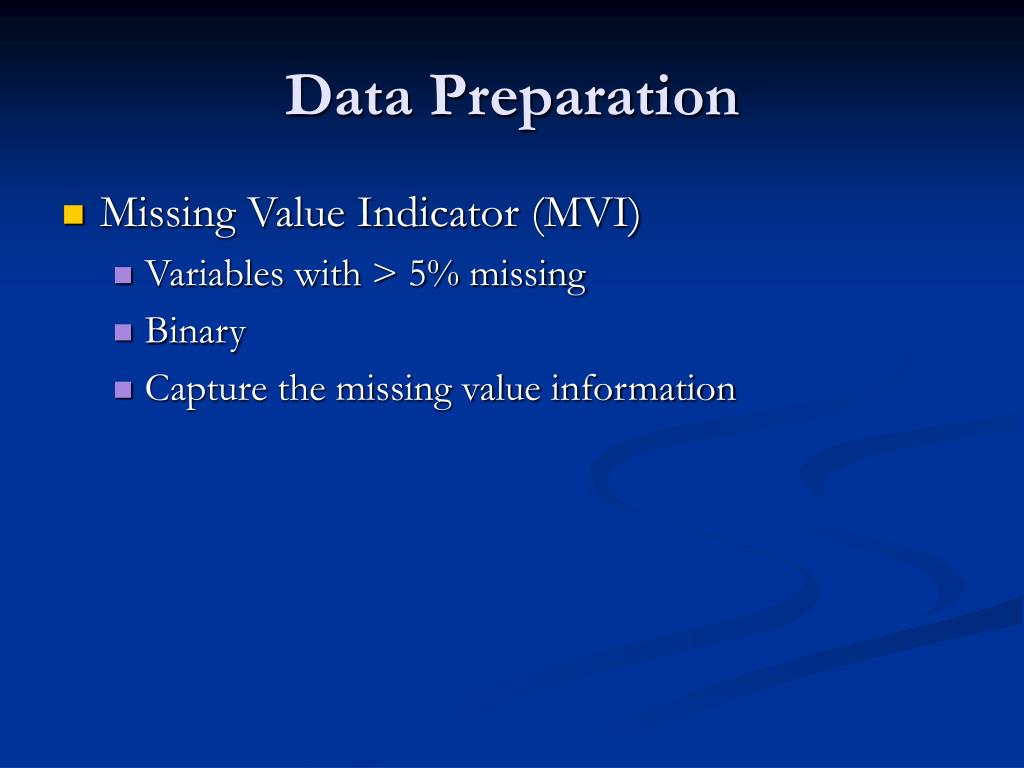 Data Preparation

Missing Value Indicator (MVI)

Variables with > 5% missing

Binary

Capture the missing value information